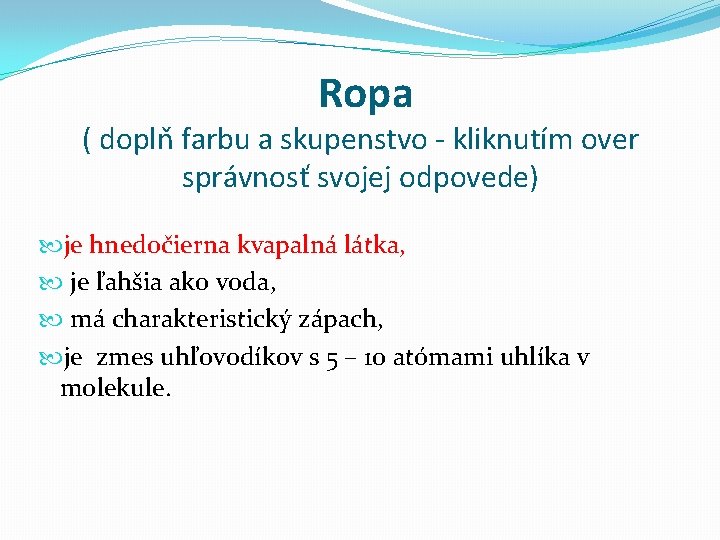 Ropa
( doplň farbu a skupenstvo - kliknutím over správnosť svojej odpovede)

je hnedočierna kvapalná látka,

je ľahšia ako voda,

má charakteristický zápach,

je zmes uhľovodíkov s 5 – 10 atómami uhlíka v molekule.